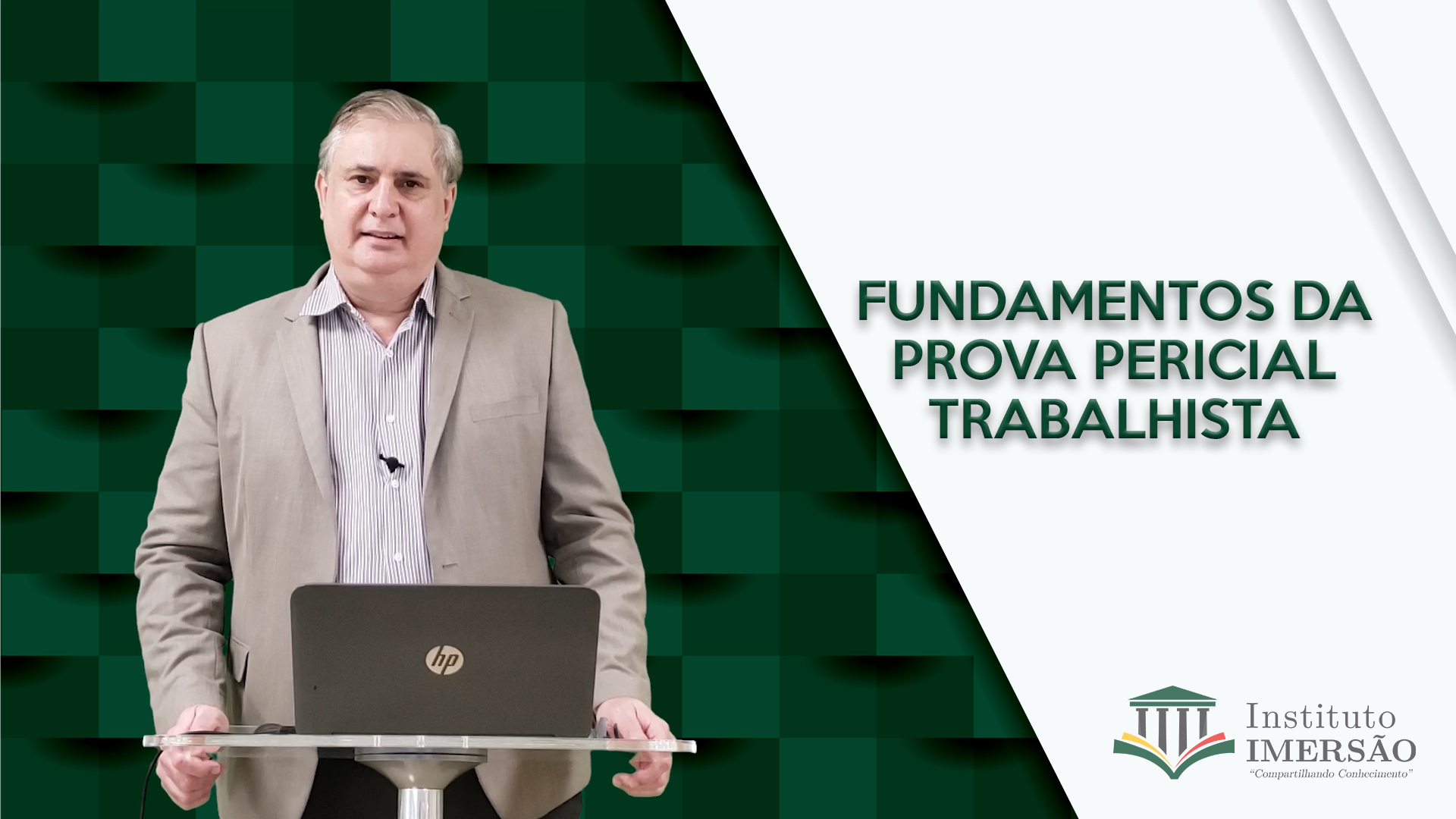 hp

FUNDAMENTOS DA PROVA PERICIAL TRABALHISTA

Instituto IMERSÃO
"Compartilhando Conhecimento"